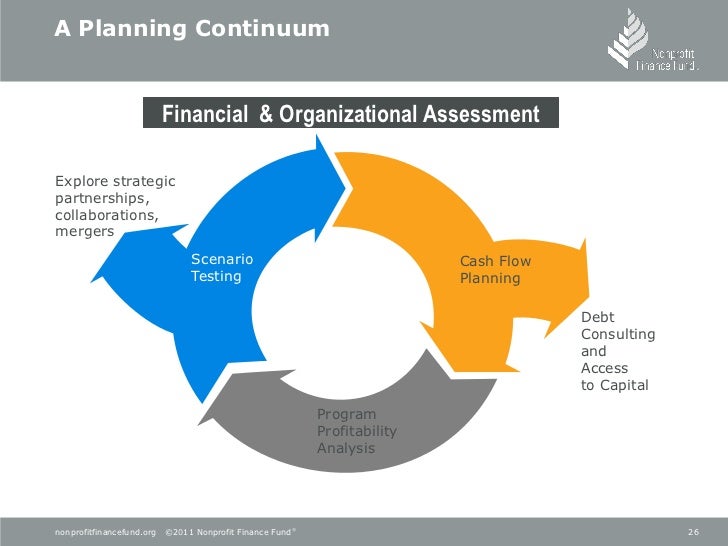 A Planning Continuum

Nonprofit Finance Fund.

Financial & Organizational Assessment

Explore strategic partnerships, collaborations, mergers

Scenario Testing

Cash Flow Planning

Debt Consulting and Access to Capital

Program Profitability Analysis

nonprofitfinancefund.org ©2011 Nonprofit Finance Fund®

26